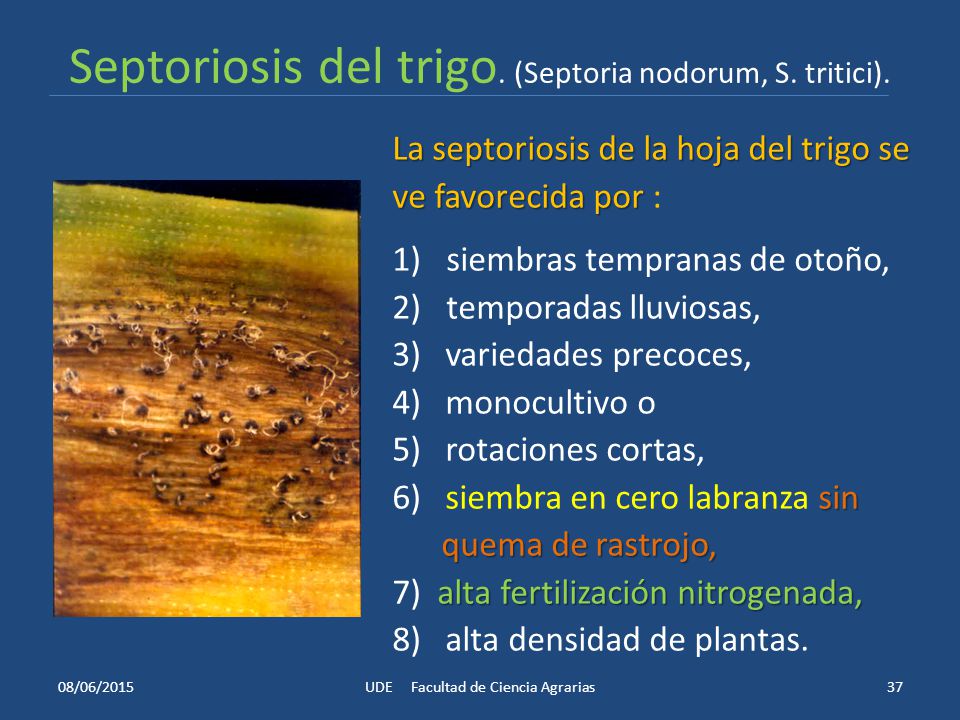 Septoriosis del trigo. (Septoria nodorum, S. tritici).

La septoriosis de la hoja del trigo se ve favorecida por :

1) siembras tempranas de otoño,
2) temporadas lluviosas,
3) variedades precoces,
4) monocultivo o
5) rotaciones cortas,
6) siembra en cero labranza sin quema de rastrojo,
7) alta fertilización nitrogenada,
8) alta densidad de plantas.

08/06/2015 UDE Facultad de Ciencia Agrarias 37